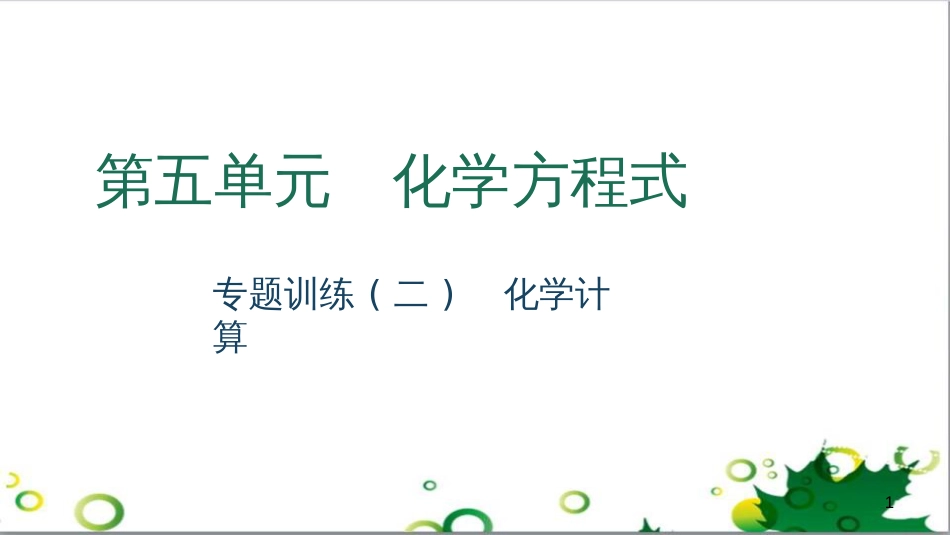 第五单元　化学方程式

专题训练（二）　化学计算

1